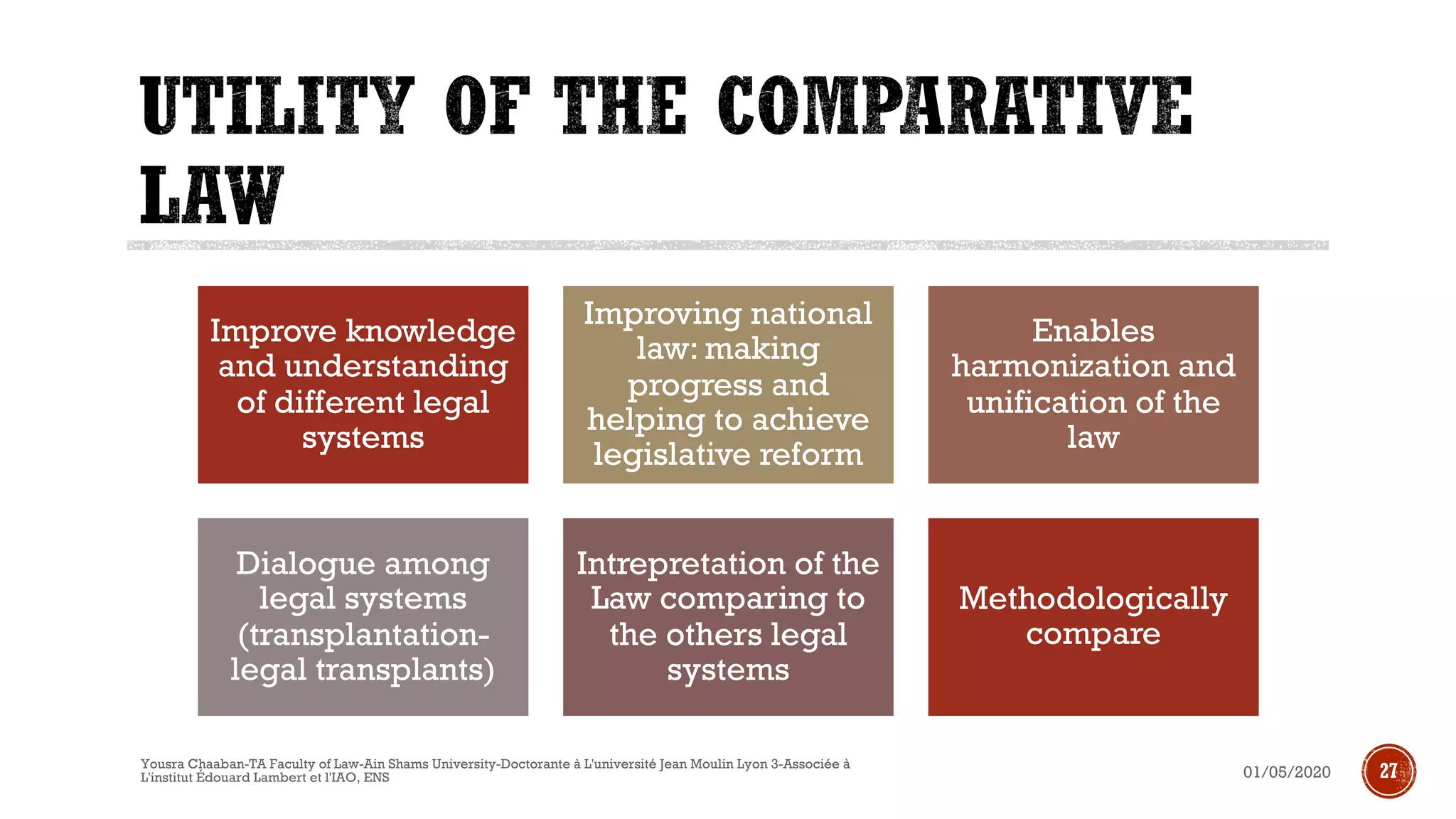 UTILITY OF THE COMPARATIVE LAW

Improve knowledge and understanding of different legal systems

Improving national law: making progress and helping to achieve legislative reform

Enables harmonization and unification of the law

Dialogue among legal systems (transplantation-legal transplants)

Intrepretation of the Law comparing to the others legal systems

Methodologically compare

Yousra Chaaban-TA Faculty of Law-Ain Shams University-Doctorante à L'université Jean Moulin Lyon 3-Associée à L'institut Édouard Lambert et l'IAO, ENS

01/05/2020

27